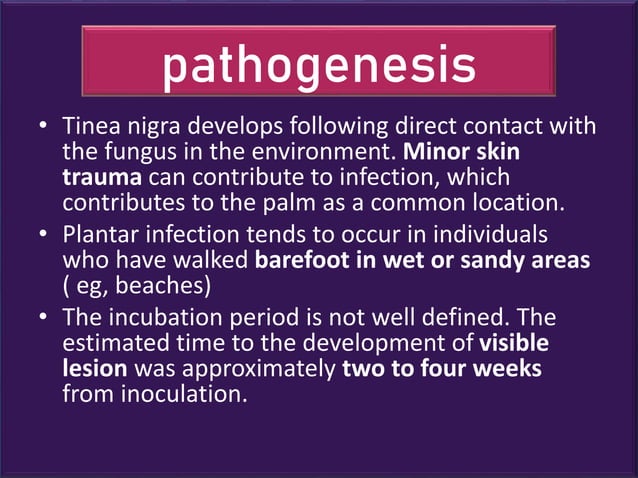 pathogenesis

• Tinea nigra develops following direct contact with the fungus in the environment. Minor skin trauma can contribute to infection, which contributes to the palm as a common location.
• Plantar infection tends to occur in individuals who have walked barefoot in wet or sandy areas ( eg, beaches)
• The incubation period is not well defined. The estimated time to the development of visible lesion was approximately two to four weeks from inoculation.